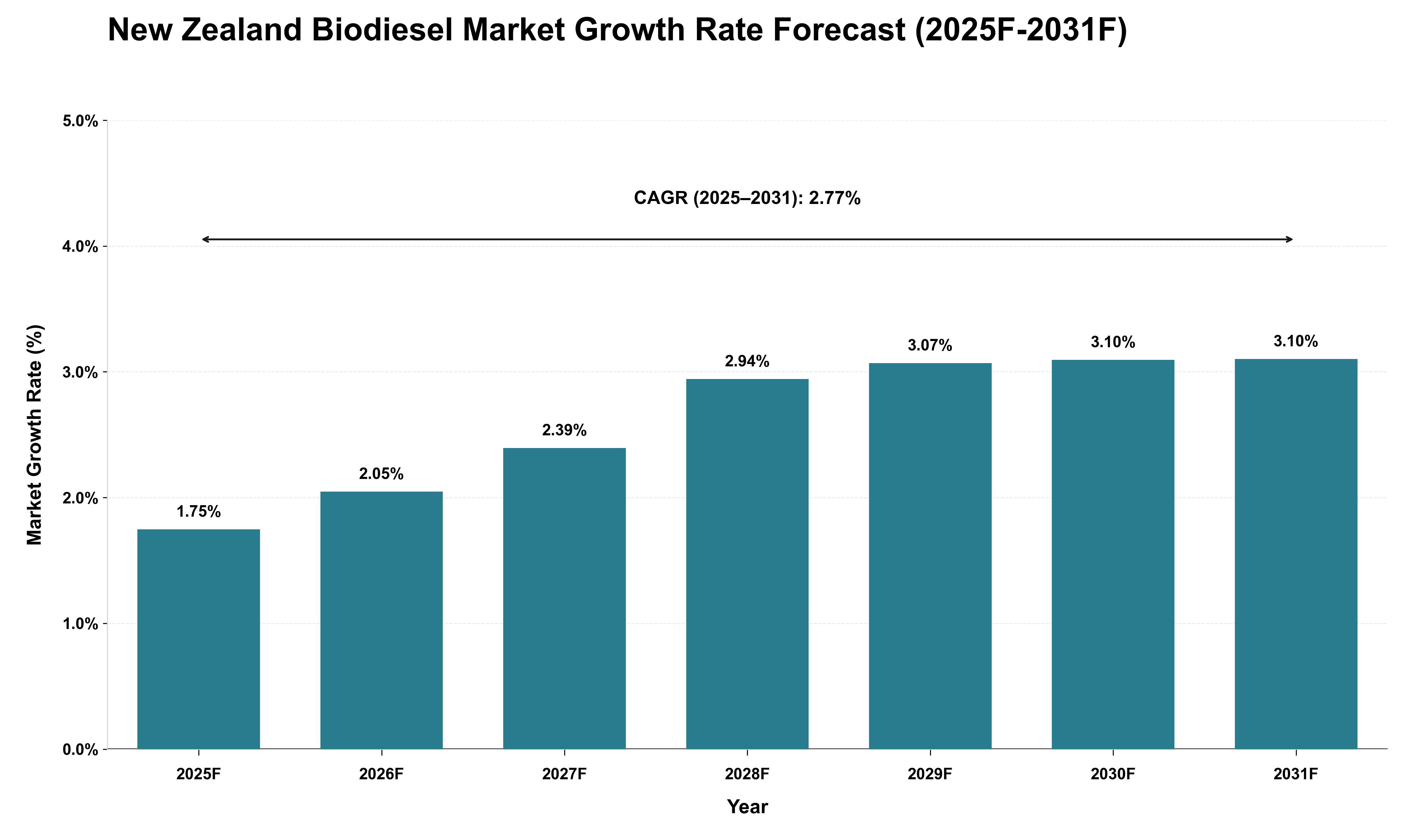 New Zealand Biodiesel Market Growth Rate Forecast (2025F-2031F)

CAGR (2025–2031): 2.77%

Market Growth Rate (%)

5.0%
4.0%
3.0%
2.0%
1.0%
0.0%

1.75%
2.05%
2.39%
2.94%
3.07%
3.10%
3.10%

2025F
2026F
2027F
2028F
2029F
2030F
2031F

Year